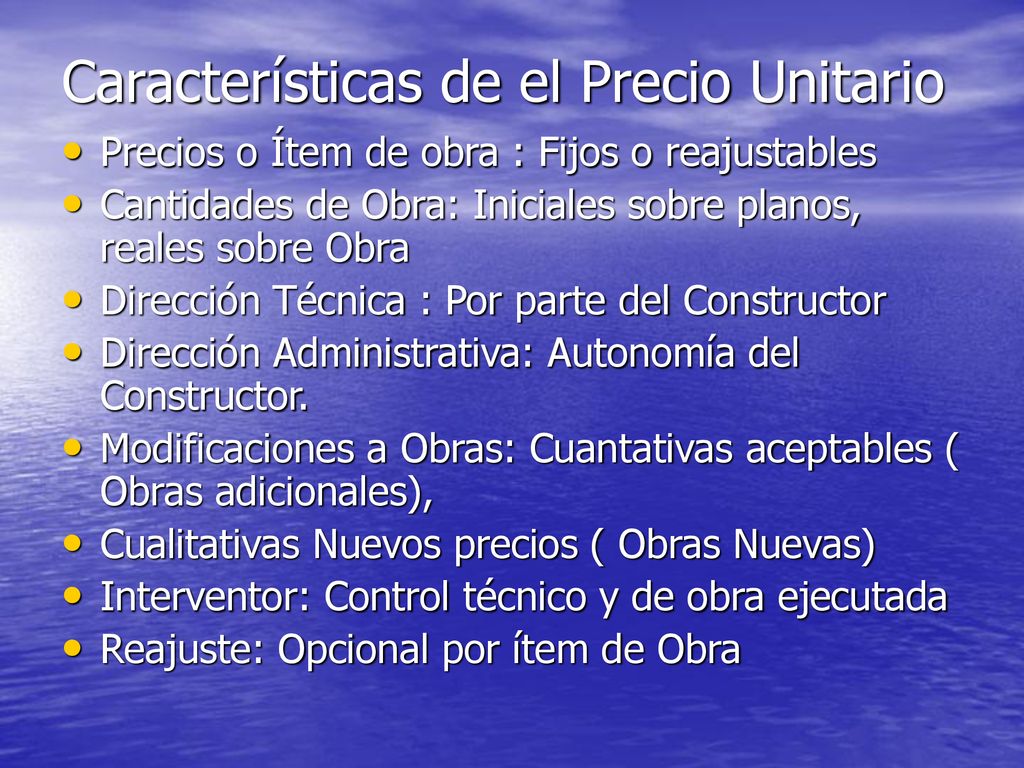 Características de el Precio Unitario

• Precios o Ítem de obra : Fijos o reajustables
• Cantidades de Obra: Iniciales sobre planos, reales sobre Obra
• Dirección Técnica : Por parte del Constructor
• Dirección Administrativa: Autonomía del Constructor.
• Modificaciones a Obras: Cuantativas aceptables ( Obras adicionales),
• Cualitativas Nuevos precios ( Obras Nuevas)
• Interventor: Control técnico y de obra ejecutada
• Reajuste: Opcional por ítem de Obra